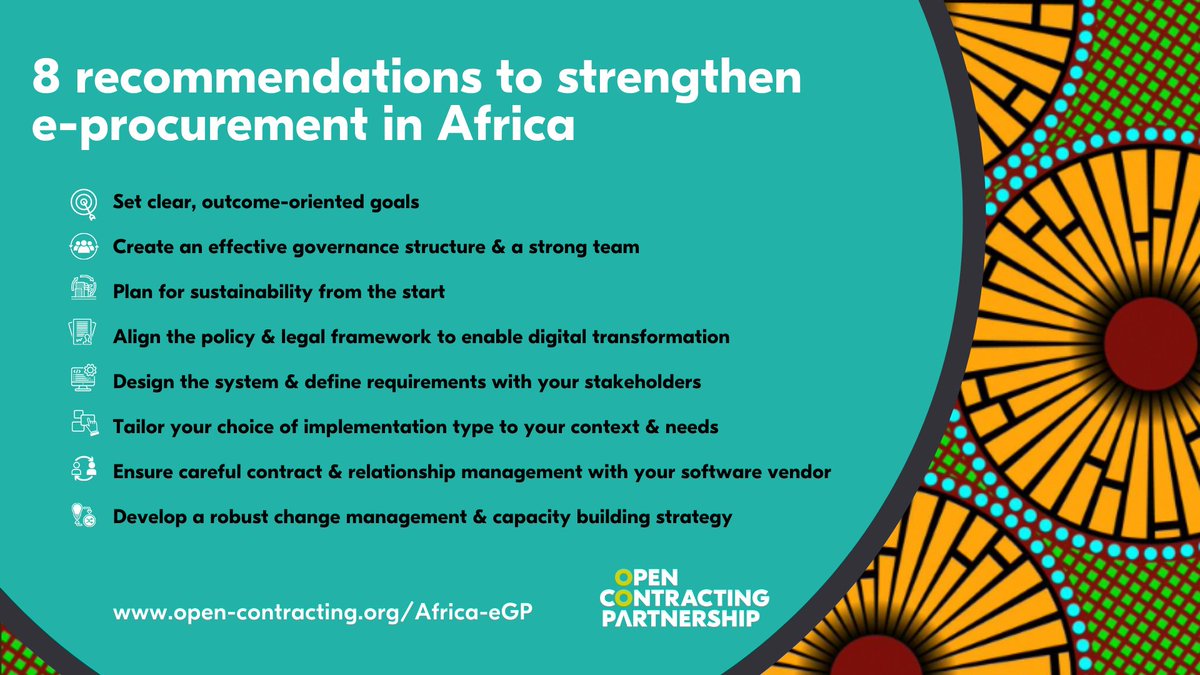 8 recommendations to strengthen e-procurement in Africa

Set clear, outcome-oriented goals

Create an effective governance structure & a strong team

Plan for sustainability from the start

Align the policy & legal framework to enable digital transformation

Design the system & define requirements with your stakeholders

Tailor your choice of implementation type to your context & needs

Ensure careful contract & relationship management with your software vendor

Develop a robust change management & capacity building strategy

www.open-contracting.org/Africa-eGP

OPEN CONTRACTING PARTNERSHIP